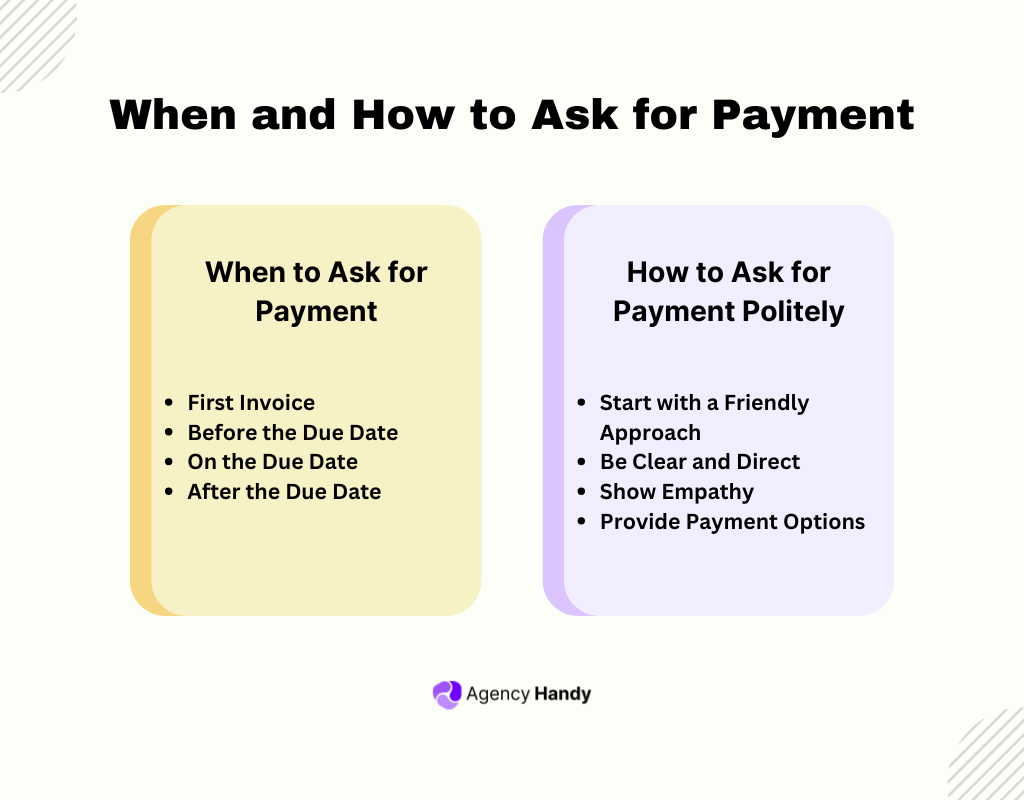 When and How to Ask for Payment

When to Ask for Payment

- First Invoice
- Before the Due Date
- On the Due Date
- After the Due Date

How to Ask for Payment Politely

- Start with a Friendly Approach
- Be Clear and Direct
- Show Empathy
- Provide Payment Options

Agency Handy